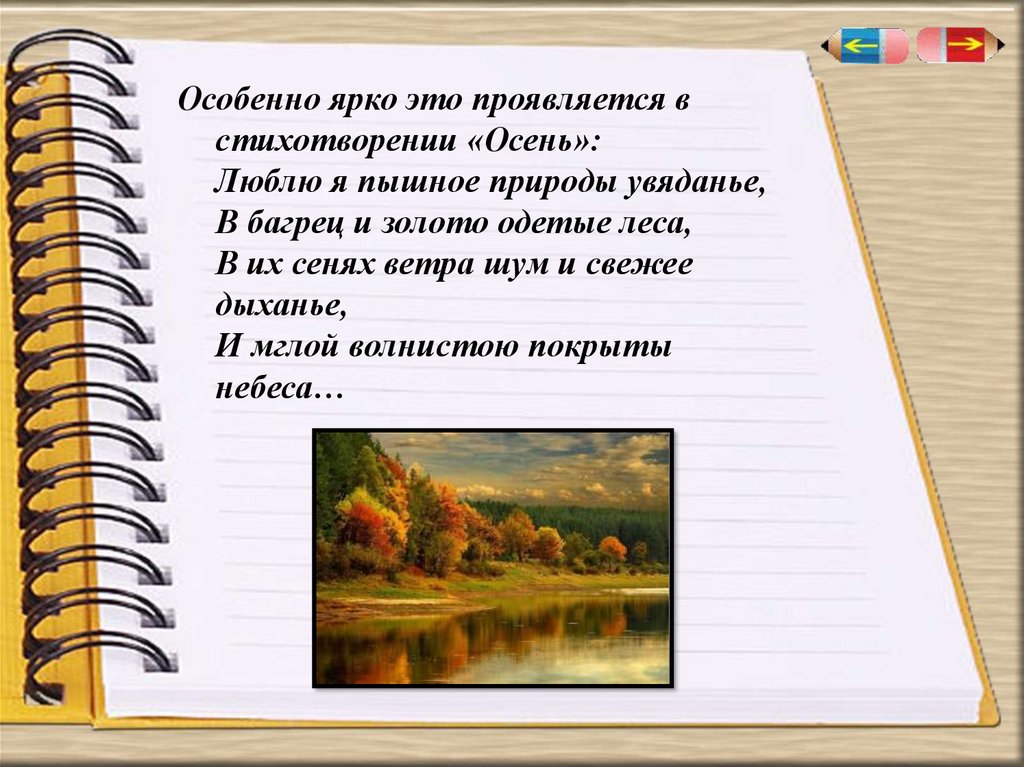 Особенно ярко это проявляется в стихотворении «Осень»:
Люблю я пышное природы увяданье,
В багрец и золото одетые леса,
В их сенях ветра шум и свежее дыханье,
И мглой волнистою покрыты небеса…